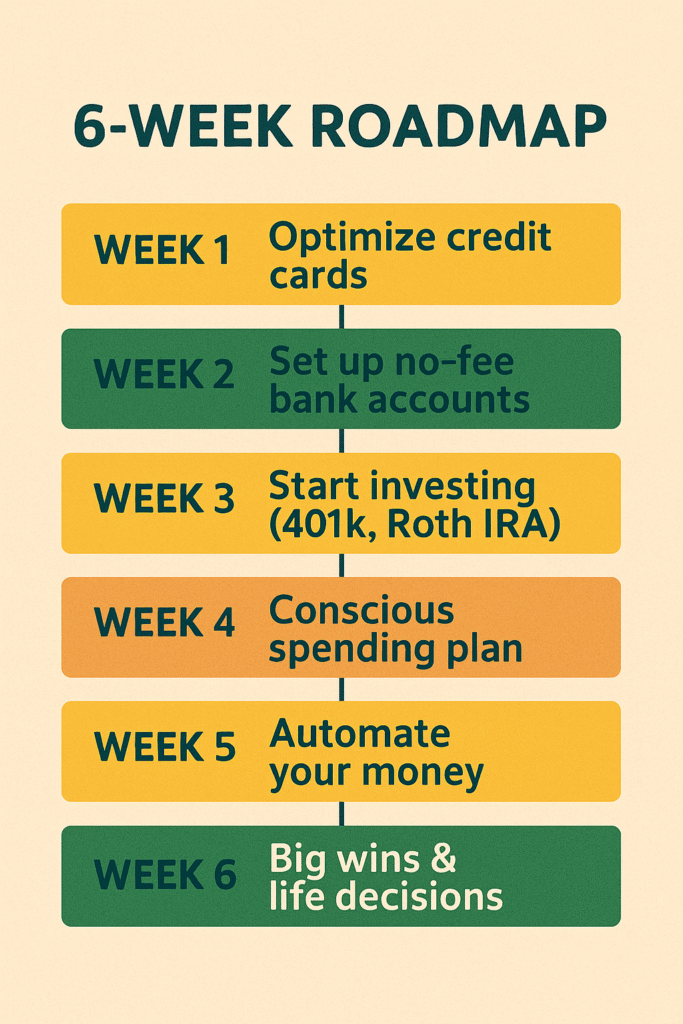 6-WEEK ROADMAP

WEEK 1 Optimize credit cards

WEEK 2 Set up no-fee bank accounts

WEEK 3 Start investing (401k, Roth IRA)

WEEK 4 Conscious spending plan

WEEK 5 Automate your money

WEEK 6 Big wins & life decisions